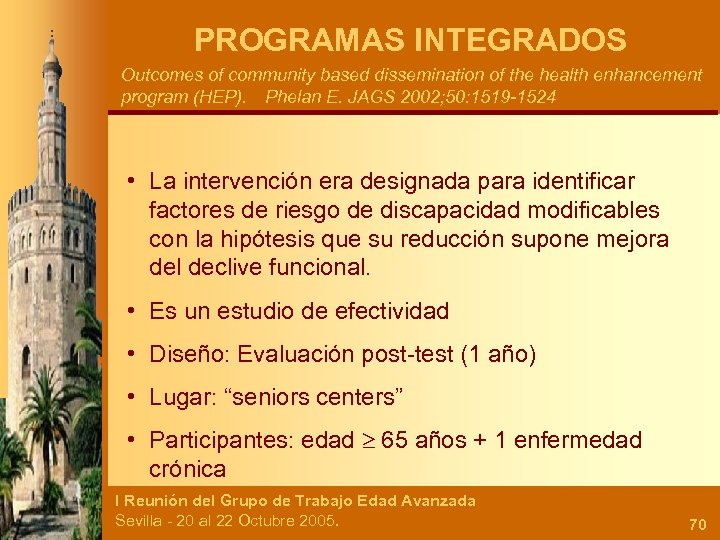 PROGRAMAS INTEGRADOS

Outcomes of community based dissemination of the health enhancement program (HEP). Phelan E. JAGS 2002;50:1519-1524

• La intervención era designada para identificar factores de riesgo de discapacidad modificables con la hipótesis que su reducción supone mejora del declive funcional.

• Es un estudio de efectividad

• Diseño: Evaluación post-test (1 año)

• Lugar: “seniors centers”

• Participantes: edad $\geq$ 65 años + 1 enfermedad crónica

I Reunión del Grupo de Trabajo Edad Avanzada
Sevilla - 20 al 22 Octubre 2005.

70